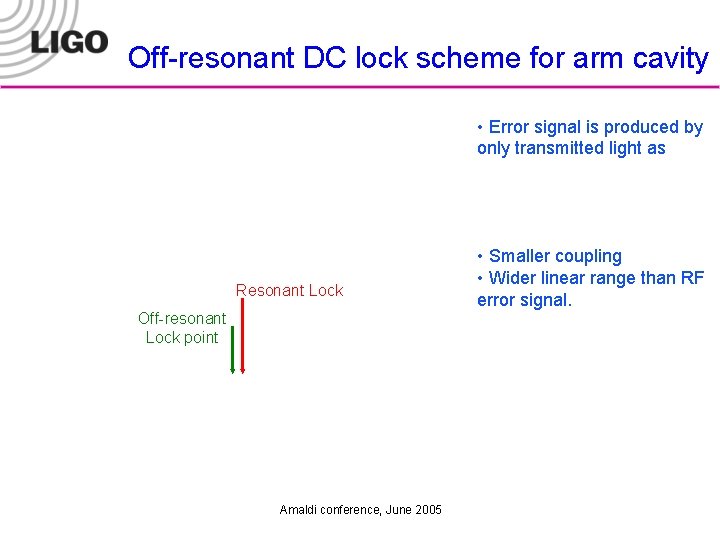 LIGO

Off-resonant DC lock scheme for arm cavity

• Error signal is produced by only transmitted light as

• Smaller coupling
• Wider linear range than RF error signal.

Resonant Lock

Off-resonant Lock point

Amaldi conference, June 2005